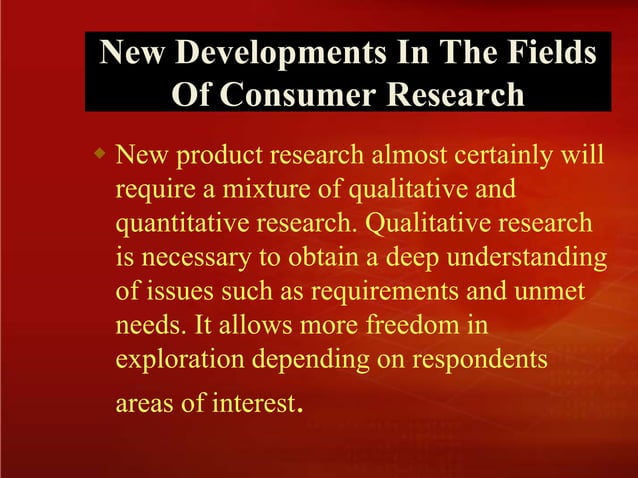 New Developments In The Fields Of Consumer Research

New product research almost certainly will require a mixture of qualitative and quantitative research. Qualitative research is necessary to obtain a deep understanding of issues such as requirements and unmet needs. It allows more freedom in exploration depending on respondents areas of interest.